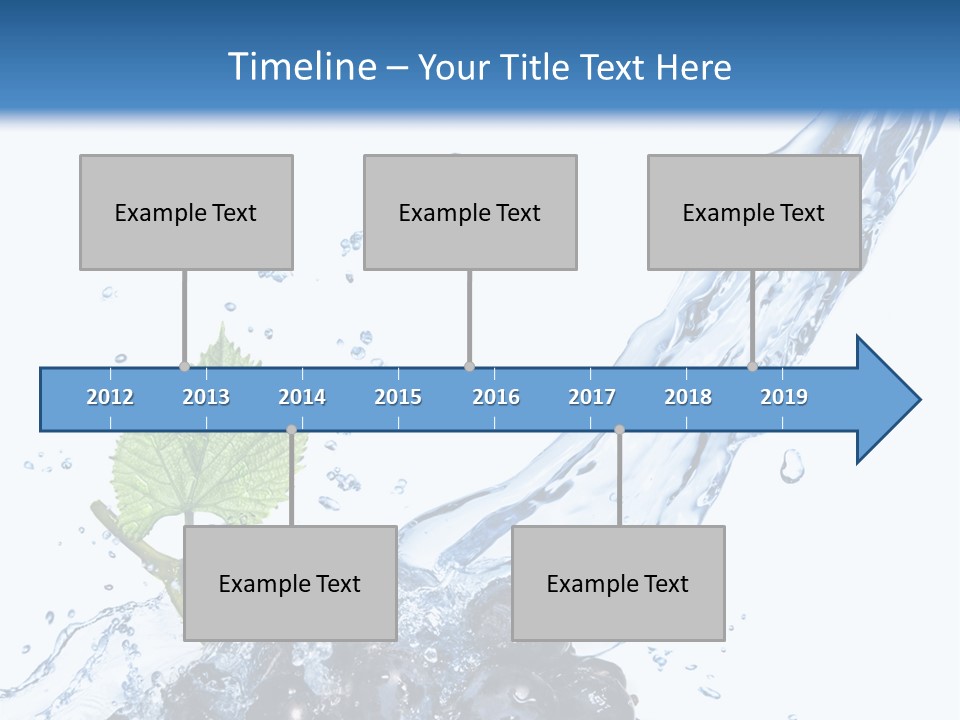 Timeline – Your Title Text Here

Example Text

Example Text

Example Text

2012 2013 2014 2015 2016 2017 2018 2019

Example Text

Example Text